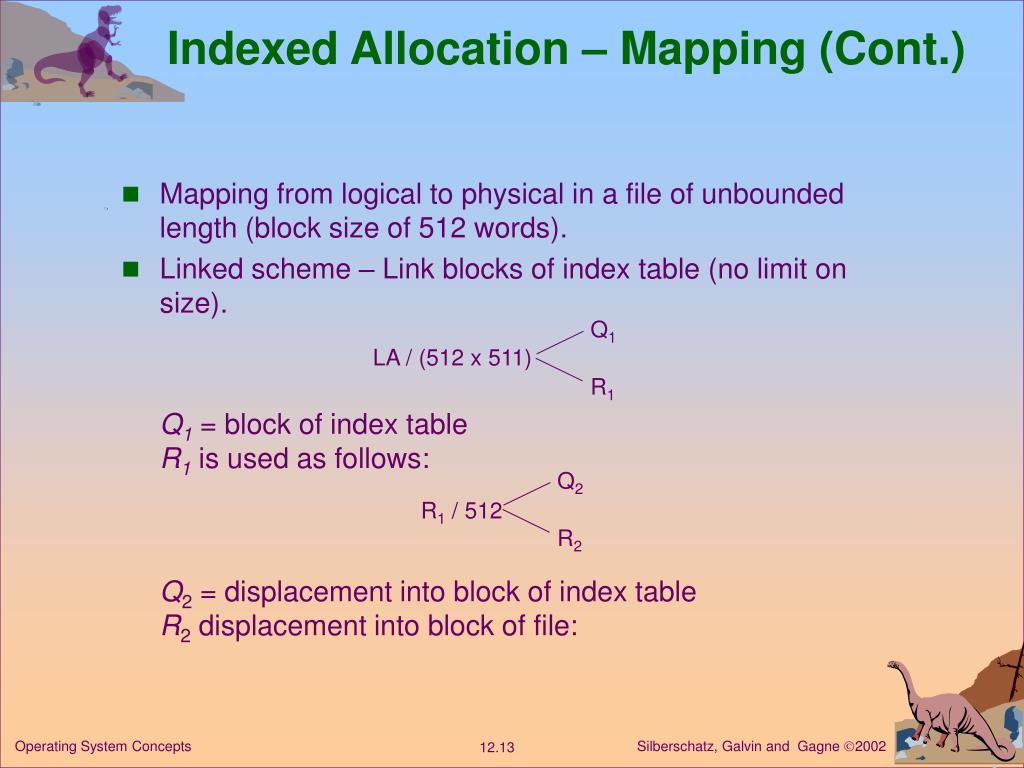 Indexed Allocation – Mapping (Cont.)

■ Mapping from logical to physical in a file of unbounded length (block size of 512 words).

■ Linked scheme – Link blocks of index table (no limit on size).

LA / (512 x 511) $Q_1$ $R_1$

$Q_1$ = block of index table
$R_1$ is used as follows:

$R_1$ / 512 $Q_2$ $R_2$

$Q_2$ = displacement into block of index table
$R_2$ displacement into block of file:

Operating System Concepts

12.13

Silberschatz, Galvin and Gagne ©2002